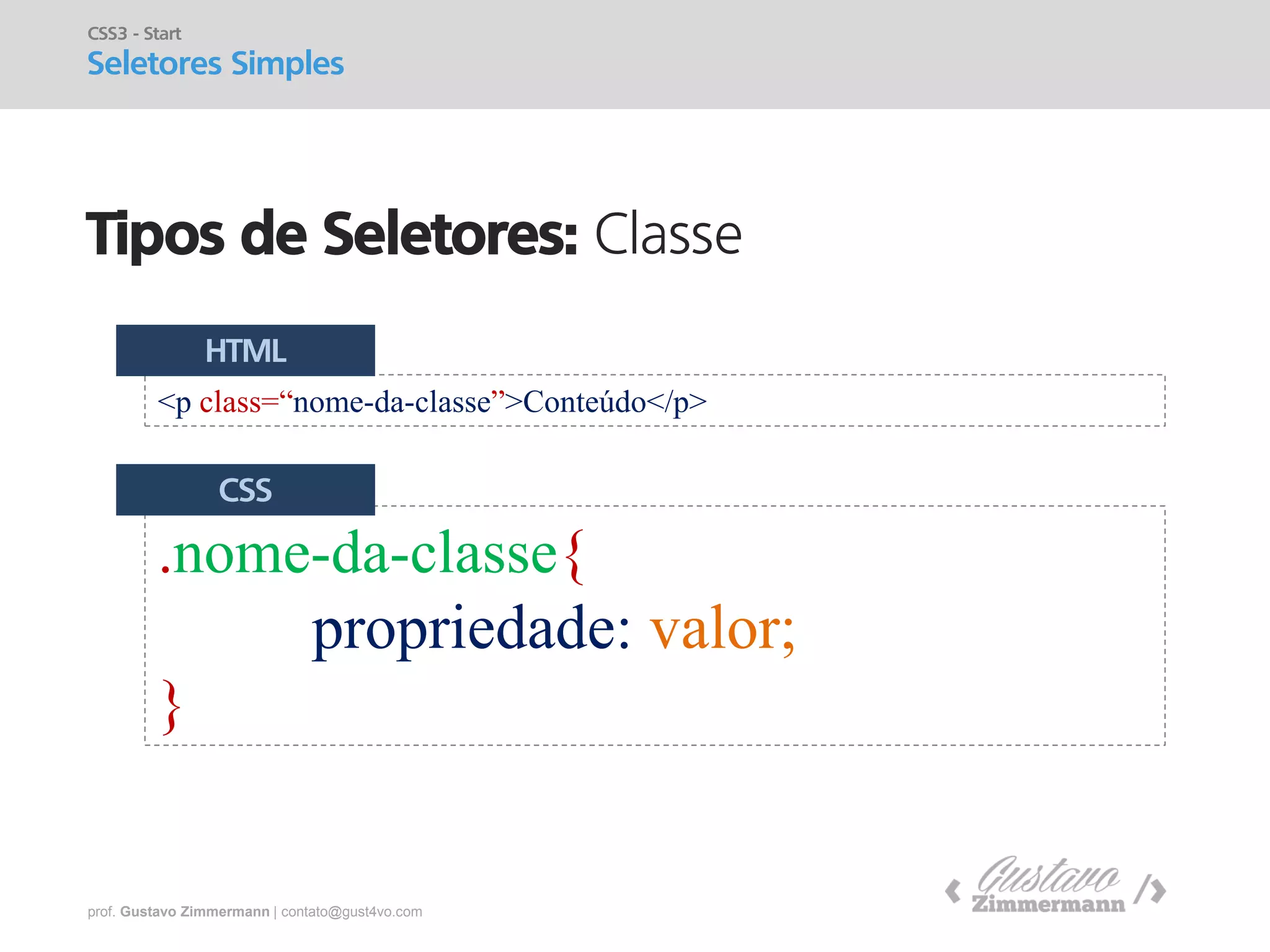 CSS3 - Start
Seletores Simples

Tipos de Seletores: Classe

HTML

<p class=“nome-da-classe”>Conteúdo</p>

CSS

.nome-da-classe{
propriedade: valor;
}

prof. Gustavo Zimmermann | contato@gust4vo.com

‹ Gustavo Zimmermann /›